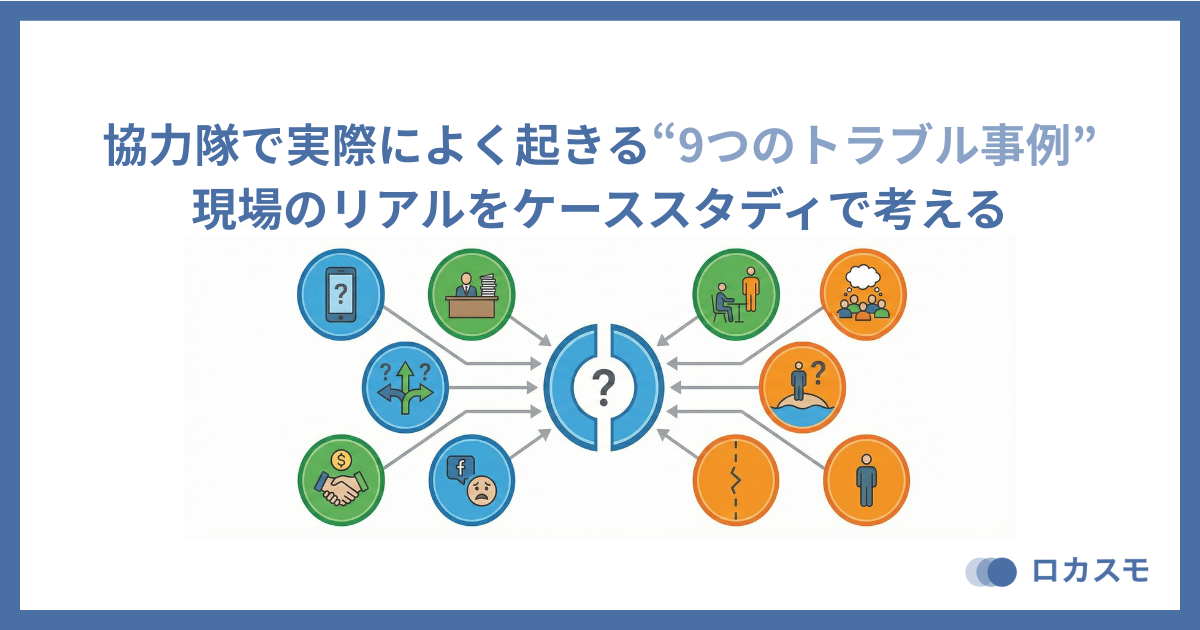 協力隊で実際によく起きる“9つのトラブル事例”
現場のリアルをケーススタディで考える

?

? ?

$

f

?

?

ロカスモ